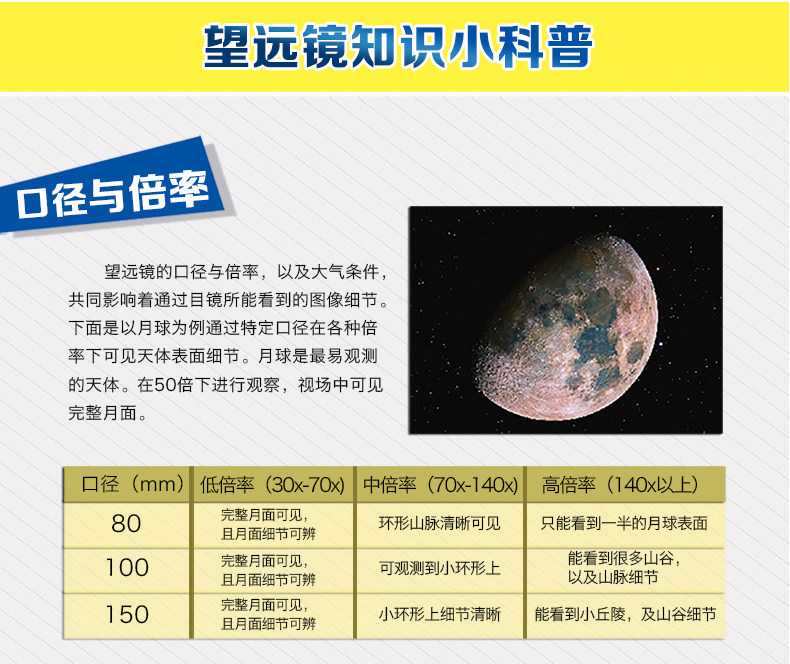 望远镜知识小科普

口径与倍率

望远镜的口径与倍率，以及大气条件，共同影响着通过目镜所能看到的图像细节。下面是以月球为例通过特定口径在各种倍率下可见天体表面细节。月球是最易观测的天体。在50倍下进行观察，视场中可见完整月面。

| 口径（mm） | 低倍率（30x-70x） | 中倍率（70x-140x） | 高倍率（140x以上） |
|---|---|---|---|
| 80 | 完整月面可见，且月面细节可辨 | 环形山脉清晰可见 | 只能看到一半的月球表面 |
| 100 | 完整月面可见，且月面细节可辨 | 可观测到小环形上 | 能看到很多山谷，以及山脉细节 |
| 150 | 完整月面可见，且月面细节可辨 | 小环形上细节清晰 | 能看到小丘陵，及山谷细节 |